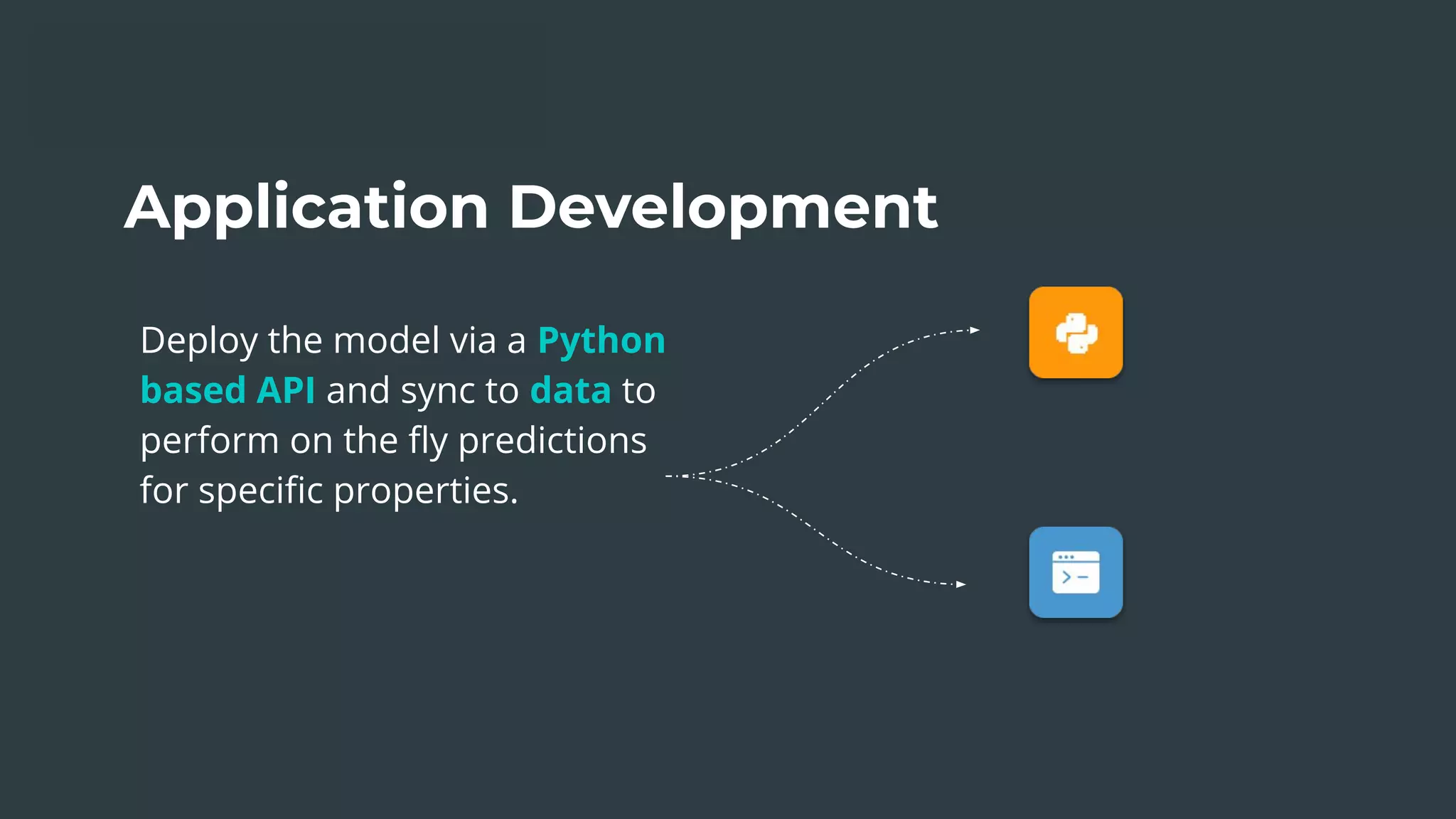 Application Development

Deploy the model via a Python based API and sync to data to perform on the fly predictions for specific properties.